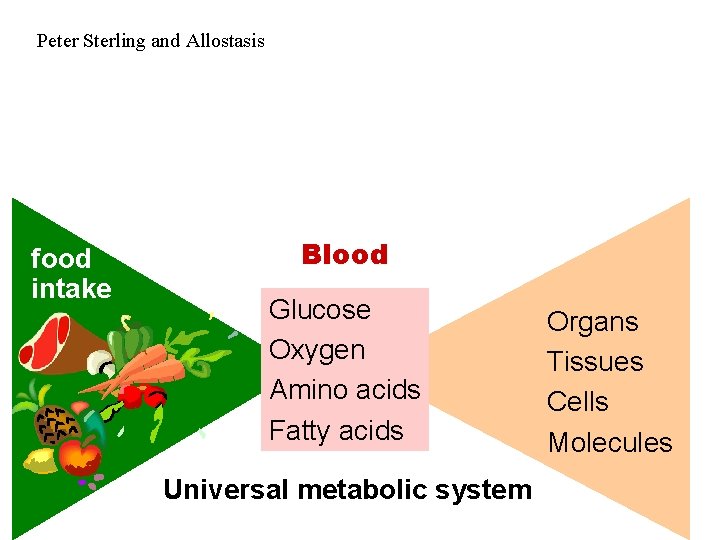 Peter Sterling and Allostasis

food intake

Blood

Glucose
Oxygen
Amino acids
Fatty acids

Organs
Tissues
Cells
Molecules

Universal metabolic system